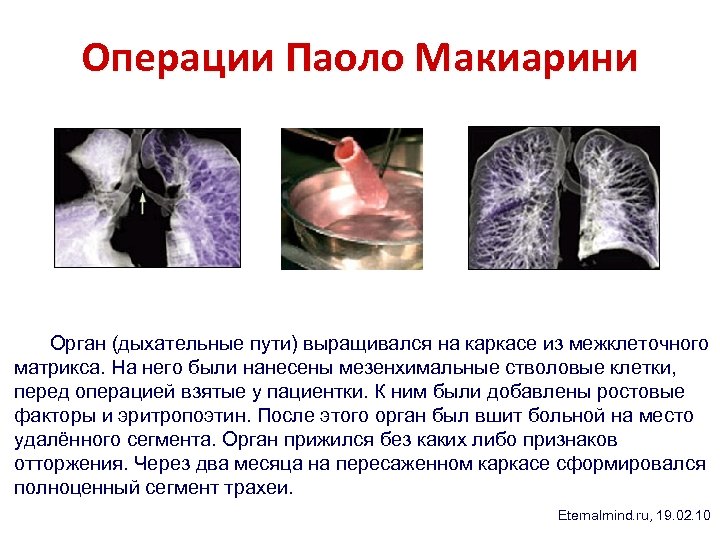 Операции Паоло Макиарини

Орган (дыхательные пути) выращивался на каркасе из межклеточного матрикса. На него были нанесены мезенхимальные стволовые клетки, перед операцией взятые у пациентки. К ним были добавлены ростовые факторы и эритропоэтин. После этого орган был вшит больной на место удалённого сегмента. Орган прижился без каких либо признаков отторжения. Через два месяца на пересаженном каркасе сформировался полноценный сегмент трахеи.

Eternalmind.ru, 19.02.10